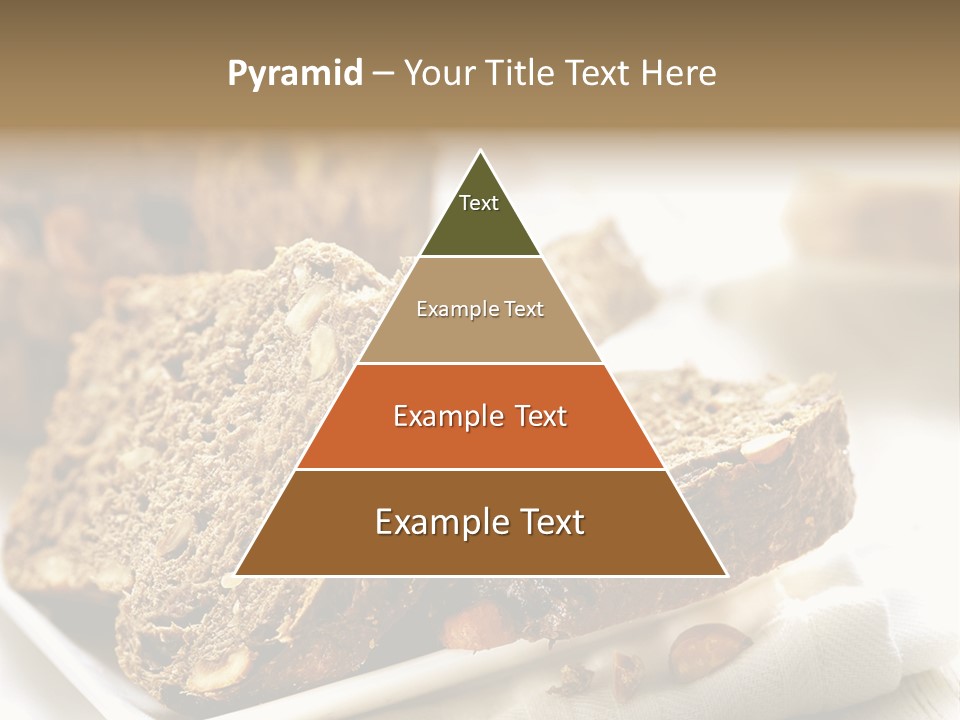 Pyramid – Your Title Text Here

Text

Example Text

Example Text

Example Text